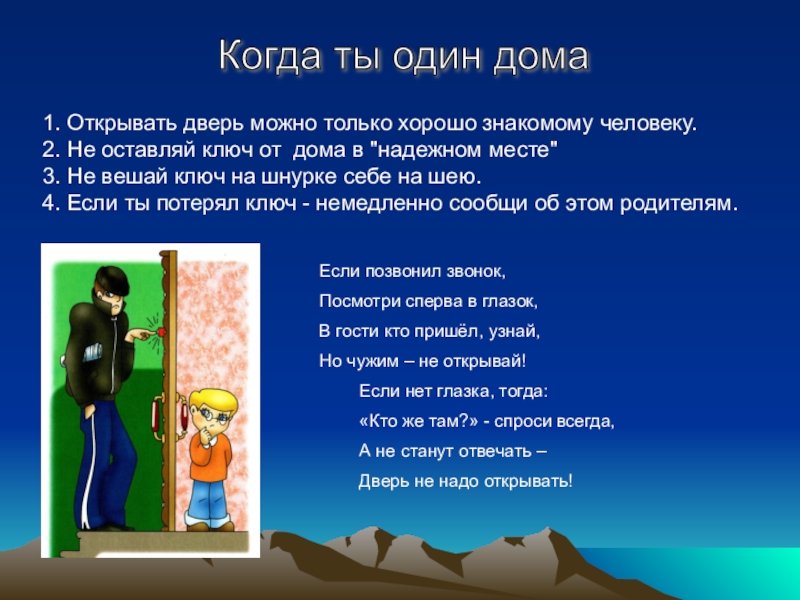 Когда ты один дома

1. Открывать дверь можно только хорошо знакомому человеку.
2. Не оставляй ключ от дома в "надежном месте"
3. Не вешай ключ на шнурке себе на шею.
4. Если ты потерял ключ - немедленно сообщи об этом родителям.

Если позвонил звонок,
Посмотри сперва в глазок,
В гости кто пришёл, узнай,
Но чужим – не открывай!

Если нет глазка, тогда:
«Кто же там?» - спроси всегда,
А не станут отвечать –
Дверь не надо открывать!